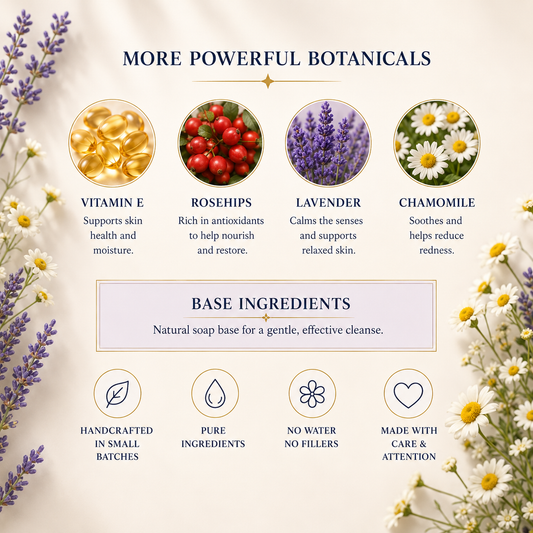 MORE POWERFUL BOTANICALS

VITAMIN E
Supports skin health and moisture.

ROSEHIPS
Rich in antioxidants to help nourish and restore.

LAVENDER
Calms the senses and supports relaxed skin.

CHAMOMILE
Soothes and helps reduce redness.

BASE INGREDIENTS
Natural soap base for a gentle, effective cleanse.

HANDCRAFTED IN SMALL BATCHES

PURE INGREDIENTS

NO WATER NO FILLERS

MADE WITH CARE & ATTENTION